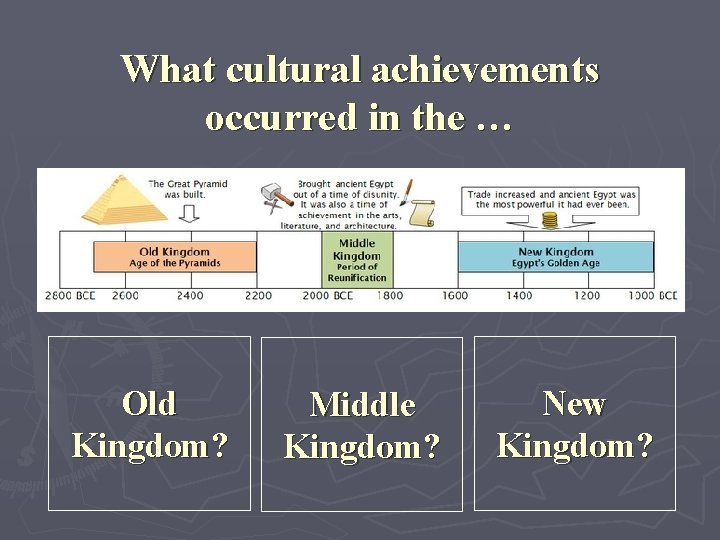 What cultural achievements occurred in the …

The Great Pyramid was built.

Brought ancient Egypt out of a time of disunity. It was also a time of achievement in the arts, literature, and architecture.

Trade increased and ancient Egypt was the most powerful it had ever been.

Old Kingdom
Age of the Pyramids

Middle Kingdom
Period of Reunification

New Kingdom
Egypt's Golden Age

2800 BCE 2600 2400 2200 2000 BCE 1800 1600 1400 1200 1000 BCE

Old Kingdom?

Middle Kingdom?

New Kingdom?